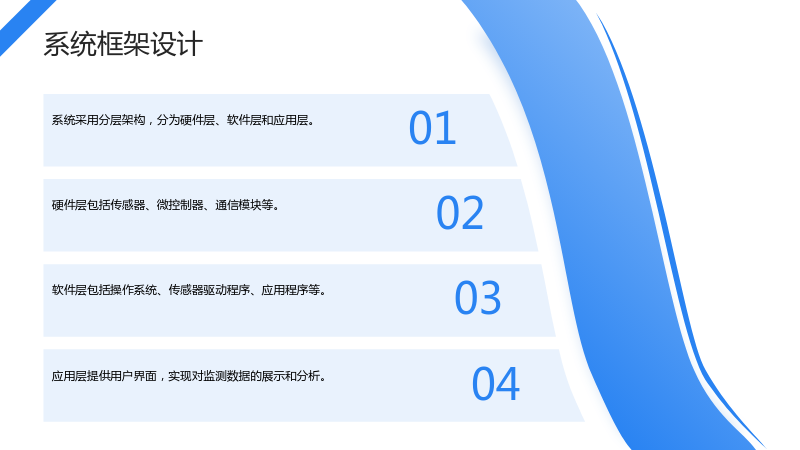 系统框架设计

系统采用分层架构，分为硬件层、软件层和应用层。

01

硬件层包括传感器、微控制器、通信模块等。

02

软件层包括操作系统、传感器驱动程序、应用程序等。

03

应用层提供用户界面，实现对监测数据的展示和分析。

04